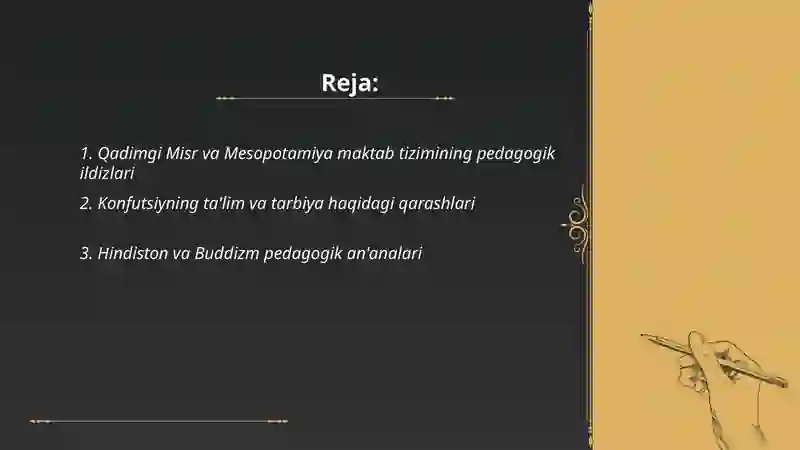 Reja:

1. Qadimgi Misr va Mesopotamiya maktab tizimining pedagogik ildizlari

2. Konfutsiyning ta'lim va tarbiya haqidagi qarashlari

3. Hindiston va Buddizm pedagogik an'analari